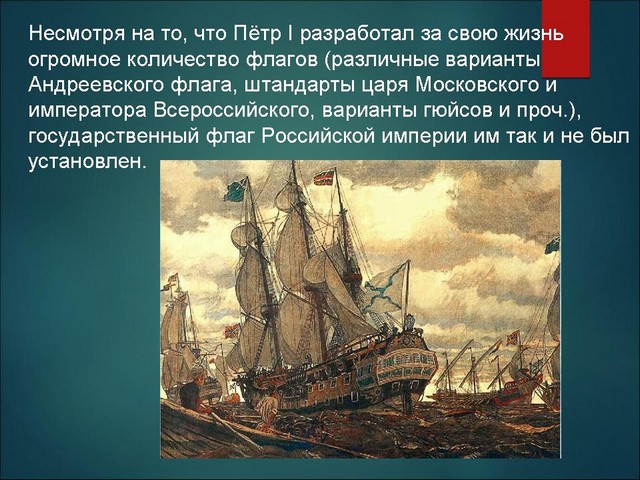 Несмотря на то, что Пётр I разработал за свою жизнь огромное количество флагов (различные варианты Андреевского флага, штандарты царя Московского и императора Всероссийского, варианты гюйсов и проч.), государственный флаг Российской империи им так и не был установлен.